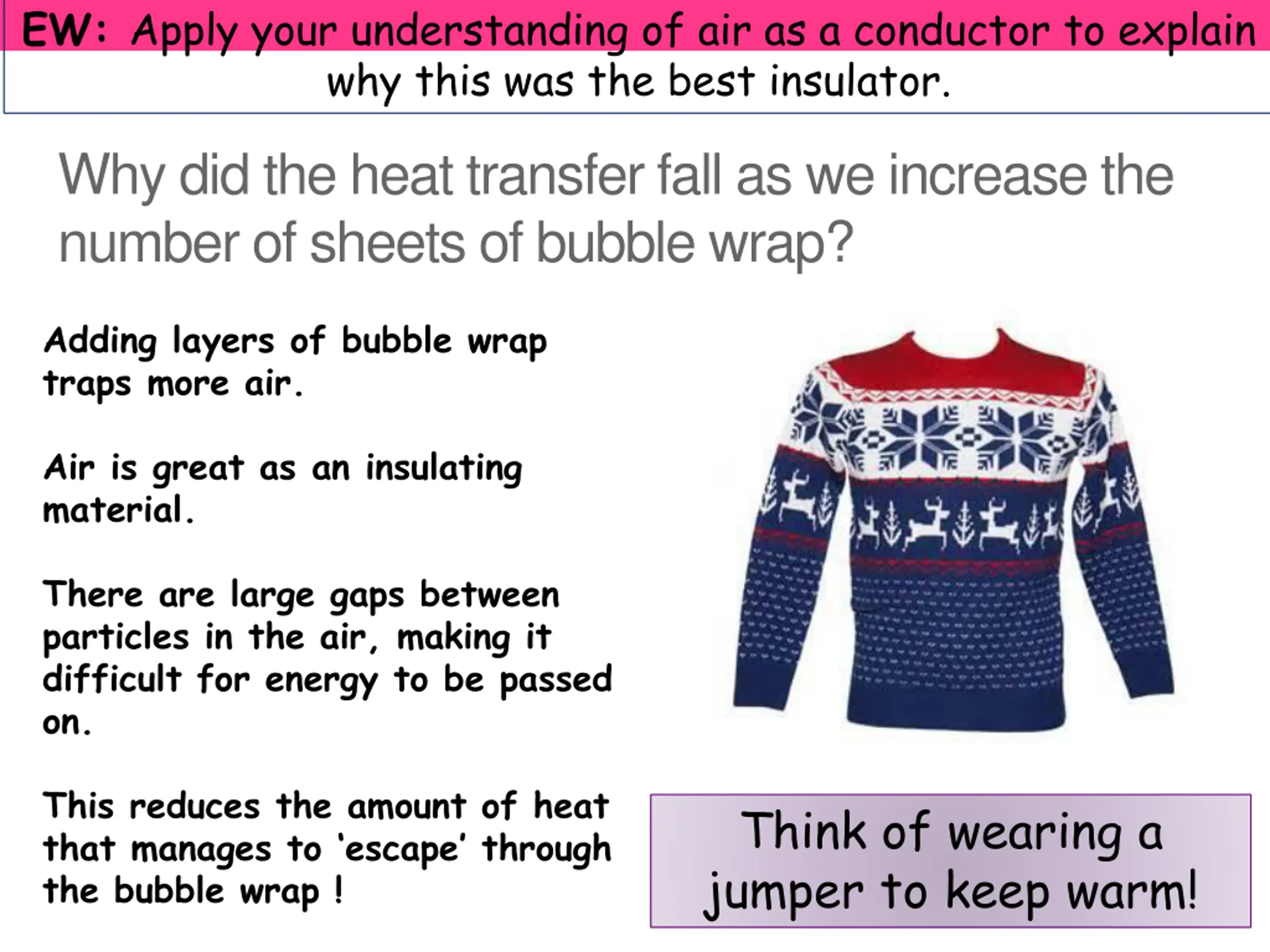 EW: Apply your understanding of air as a conductor to explain why this was the best insulator.

Why did the heat transfer fall as we increase the number of sheets of bubble wrap?

Adding layers of bubble wrap traps more air.

Air is great as an insulating material.

There are large gaps between particles in the air, making it difficult for energy to be passed on.

This reduces the amount of heat that manages to 'escape' through the bubble wrap !

Think of wearing a jumper to keep warm!